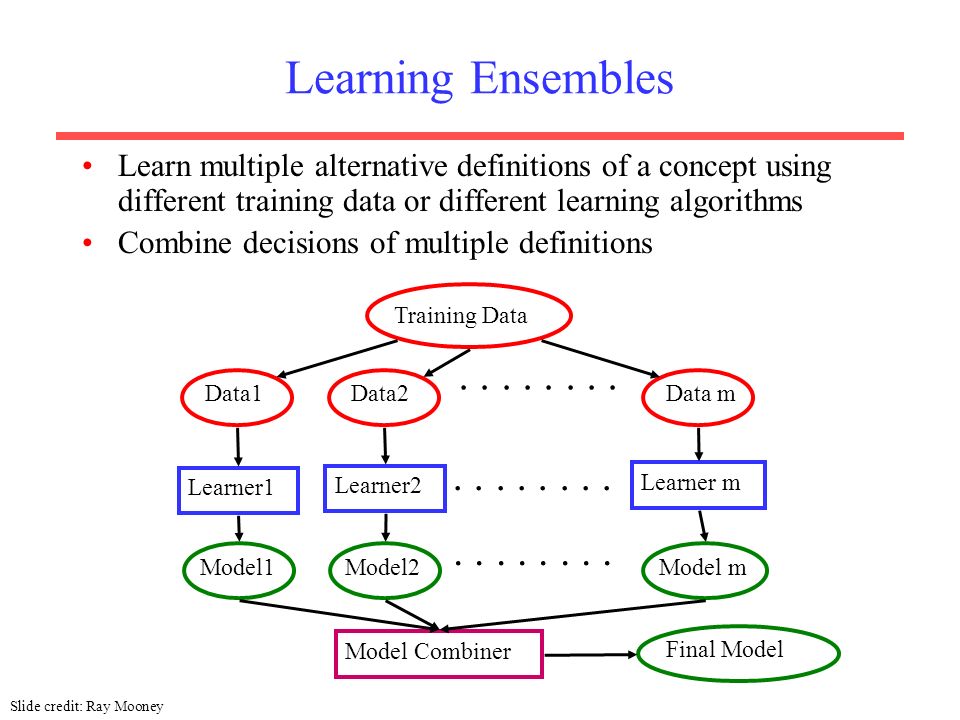 Learning Ensembles

• Learn multiple alternative definitions of a concept using different training data or different learning algorithms
• Combine decisions of multiple definitions

Training Data

Data1 Data2 . . . . . . . . Data m

Learner1 Learner2 . . . . . . . . Learner m

Model1 Model2 . . . . . . . . Model m

Model Combiner Final Model

Slide credit: Ray Mooney